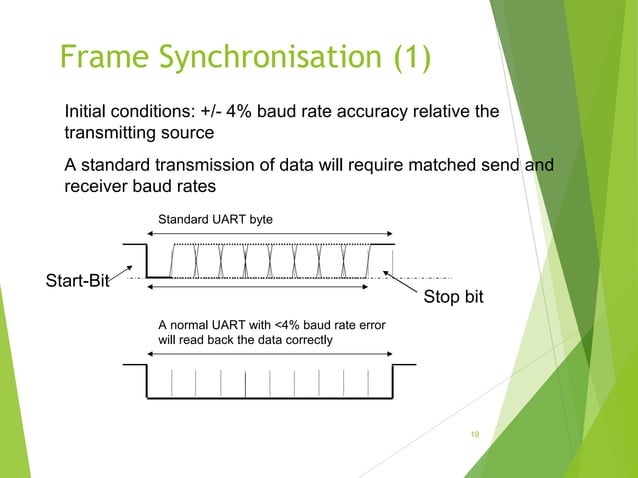 Frame Synchronisation (1)

Initial conditions: +/- 4% baud rate accuracy relative the transmitting source

A standard transmission of data will require matched send and receiver baud rates

Standard UART byte

Start-Bit

Stop bit

A normal UART with <4% baud rate error will read back the data correctly

19